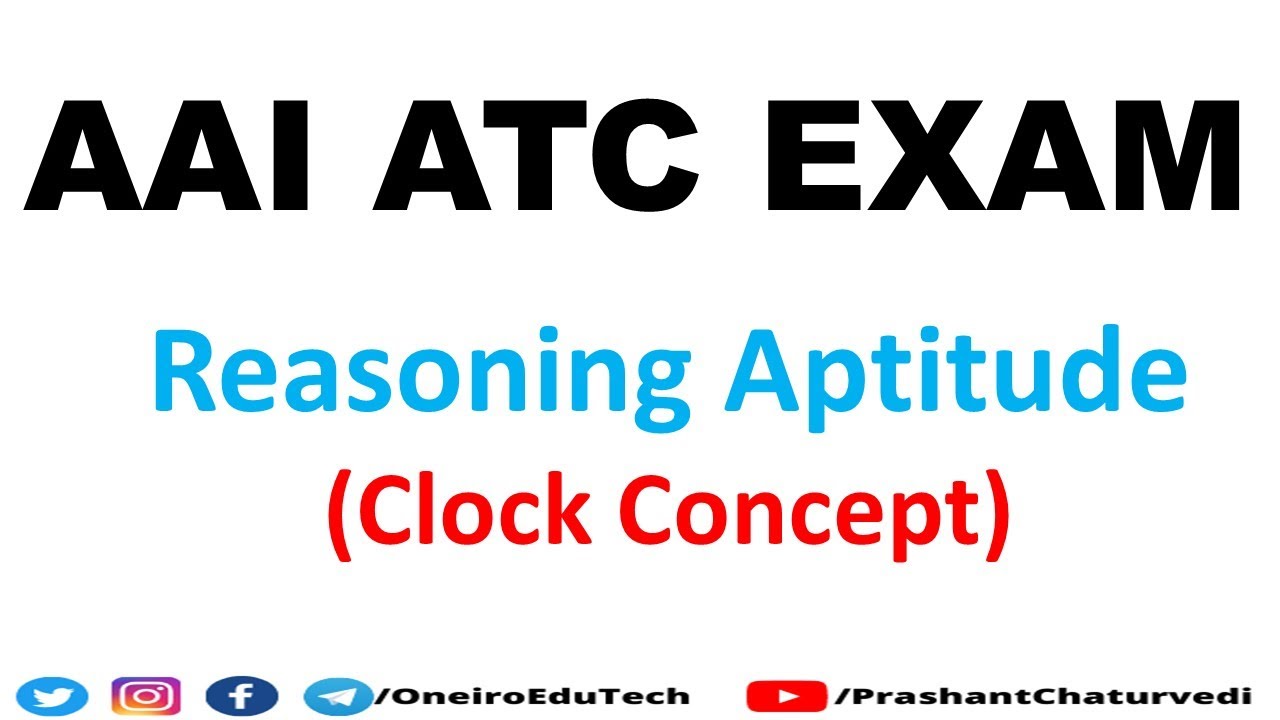 AAI ATC EXAM

Reasoning Aptitude

(Clock Concept)

/OneiroEduTech /PrashantChaturvedi